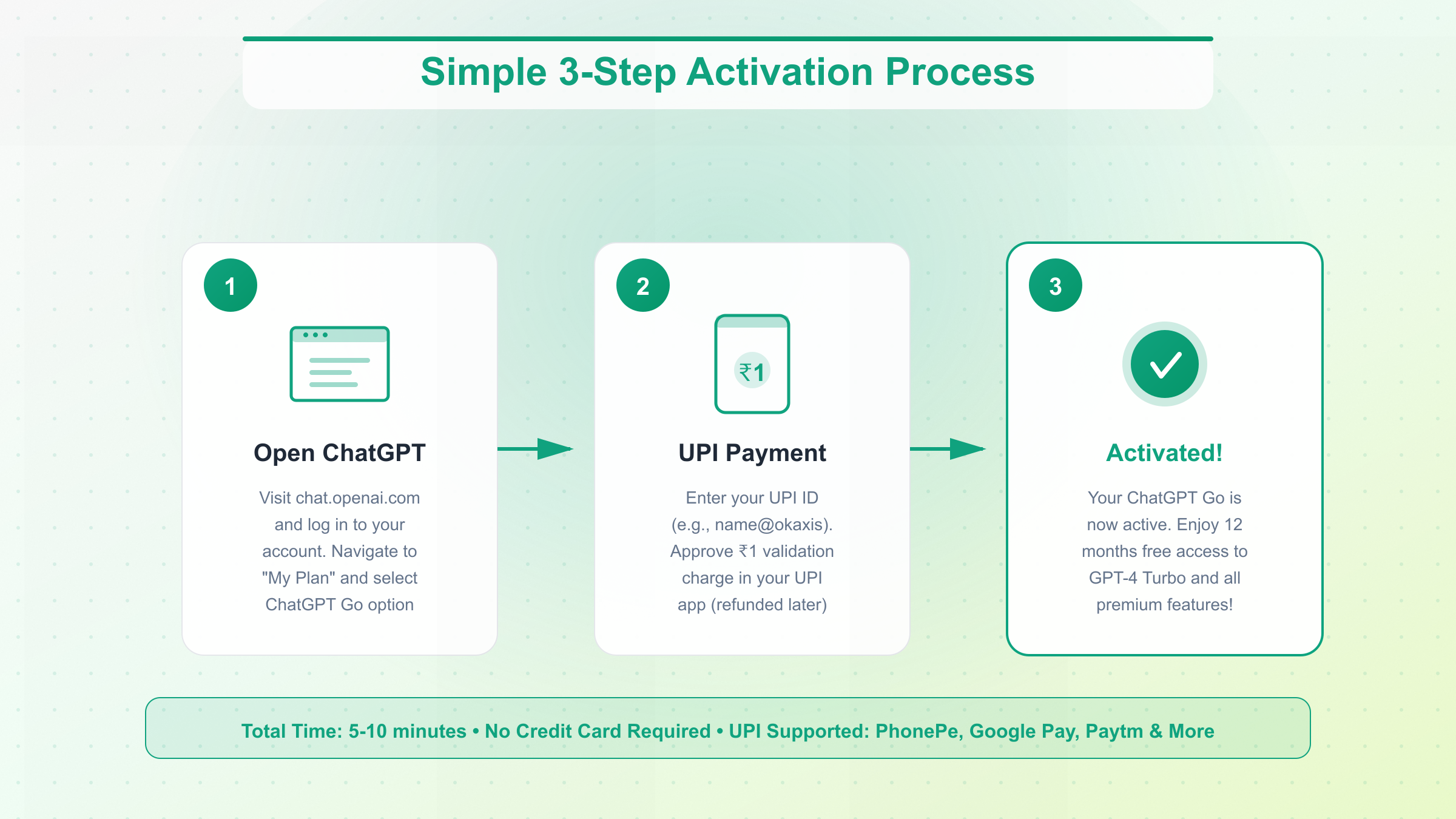 Simple 3-Step Activation Process

1

Open ChatGPT

Visit chat.openai.com and log in to your account. Navigate to "My Plan" and select ChatGPT Go option

2

₹1

UPI Payment

Enter your UPI ID (e.g., name@okaxis). Approve ₹1 validation charge in your UPI app (refunded later)

3

Activated!

Your ChatGPT Go is now active. Enjoy 12 months free access to GPT-4 Turbo and all premium features!

Total Time: 5-10 minutes • No Credit Card Required • UPI Supported: PhonePe, Google Pay, Paytm & More